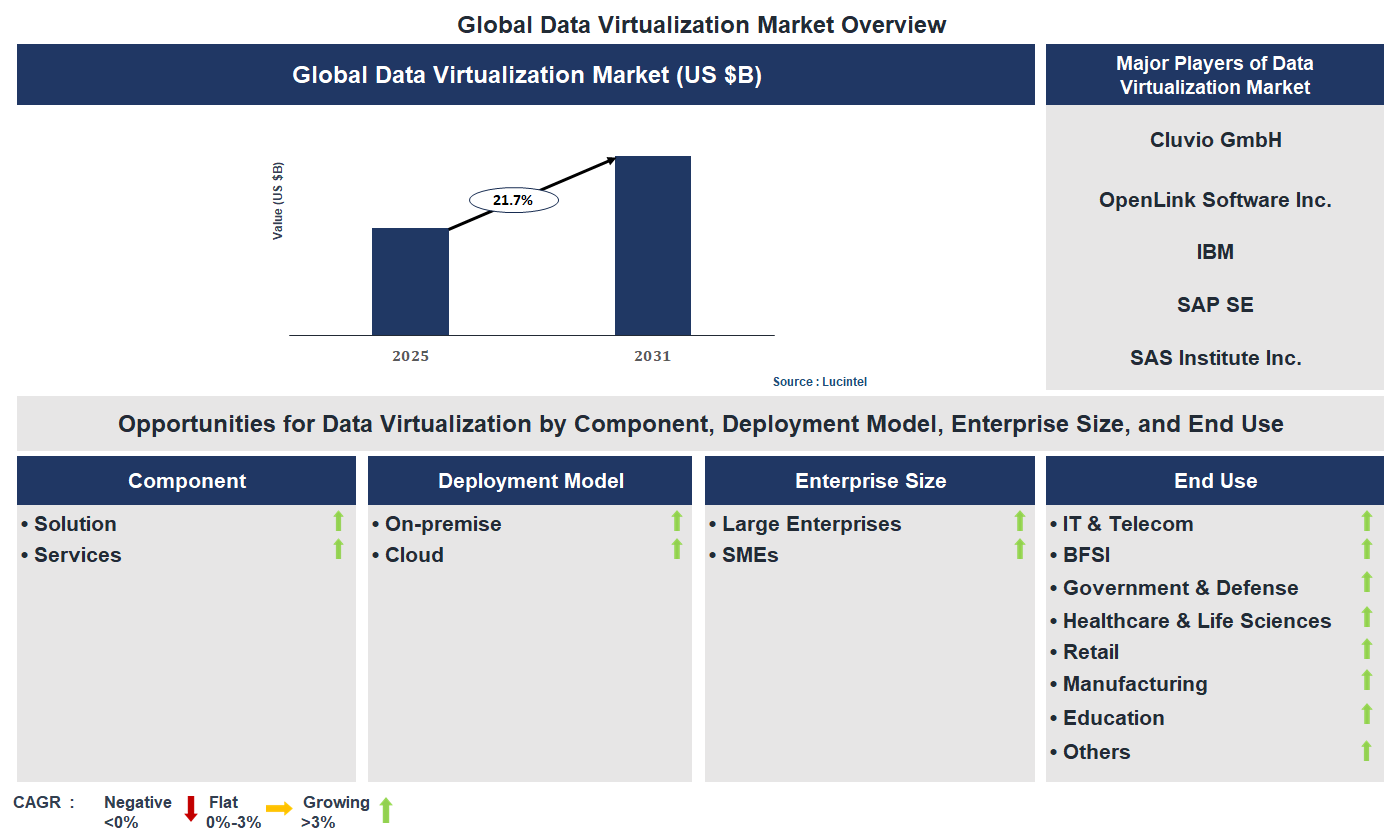 Global Data Virtualization Market Overview

Global Data Virtualization Market (US $B)

Value (US $B)

21.7%

2025

2031

Source : Lucintel

Major Players of Data Virtualization Market

Cluvio GmbH

OpenLink Software Inc.

IBM

SAP SE

SAS Institute Inc.

Opportunities for Data Virtualization by Component, Deployment Model, Enterprise Size, and End Use

Component
• Solution
• Services

Deployment Model
• On-premise
• Cloud

Enterprise Size
• Large Enterprises
• SMEs

End Use
• IT & Telecom
• BFSI
• Government & Defense
• Healthcare & Life Sciences
• Retail
• Manufacturing
• Education
• Others

CAGR : Negative <0% Flat 0%-3% Growing >3%